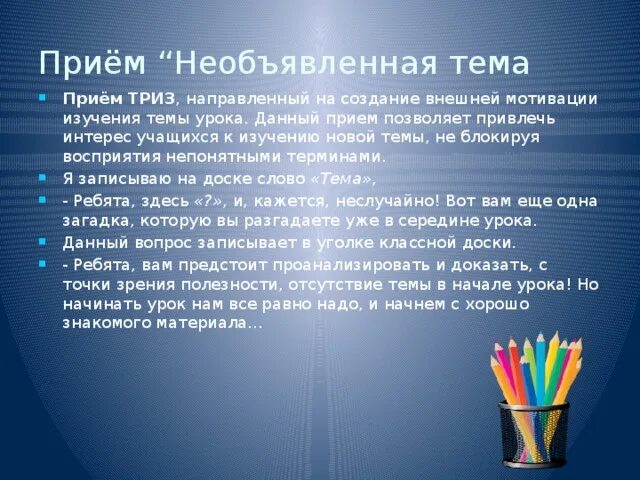 Приём “Необъявленная тема

Приём ТРИЗ, направленный на создание внешней мотивации изучения темы урока. Данный прием позволяет привлечь интерес учащихся к изучению новой темы, не блокируя восприятия непонятными терминами.

Я записываю на доске слово «Тема»,

- Ребята, здесь «?», и, кажется, неслучайно! Вот вам еще одна загадка, которую вы разгадаете уже в середине урока.

Данный вопрос записывает в уголке классной доски.

- Ребята, вам предстоит проанализировать и доказать, с точки зрения полезности, отсутствие темы в начале урока! Но начинать урок нам все равно надо, и начнем с хорошо знакомого материала…